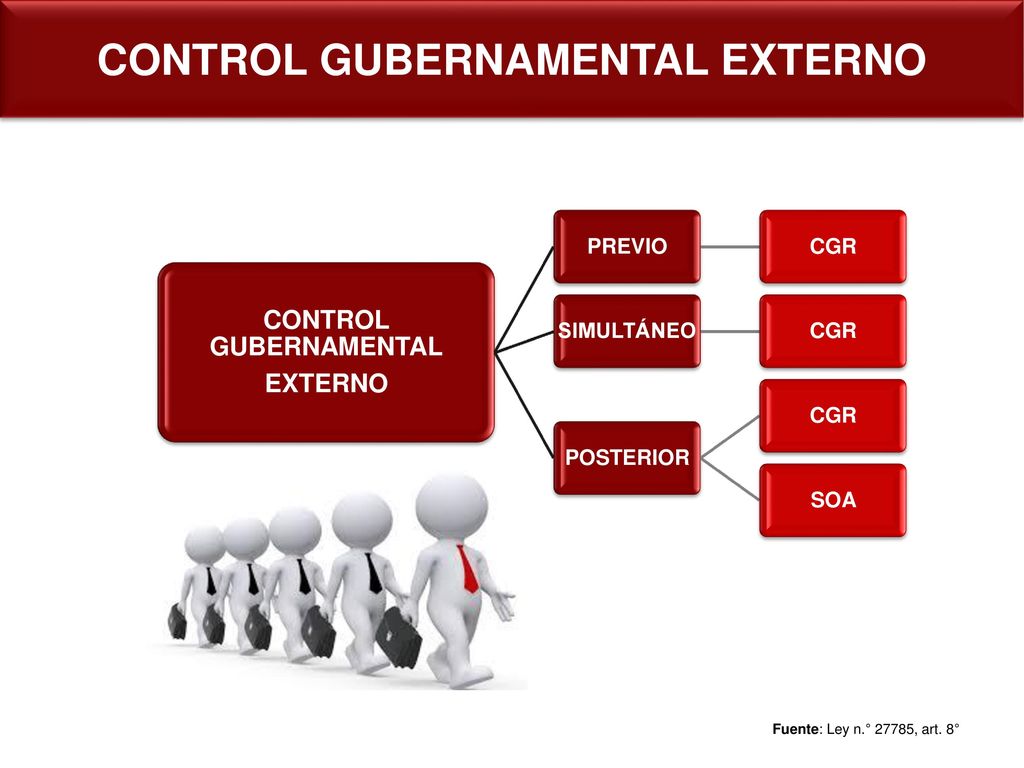 CONTROL GUBERNAMENTAL EXTERNO

CONTROL GUBERNAMENTAL EXTERNO

PREVIO

CGR

SIMULTÁNEO

CGR

POSTERIOR

CGR

SOA

Fuente: Ley n.° 27785, art. 8°